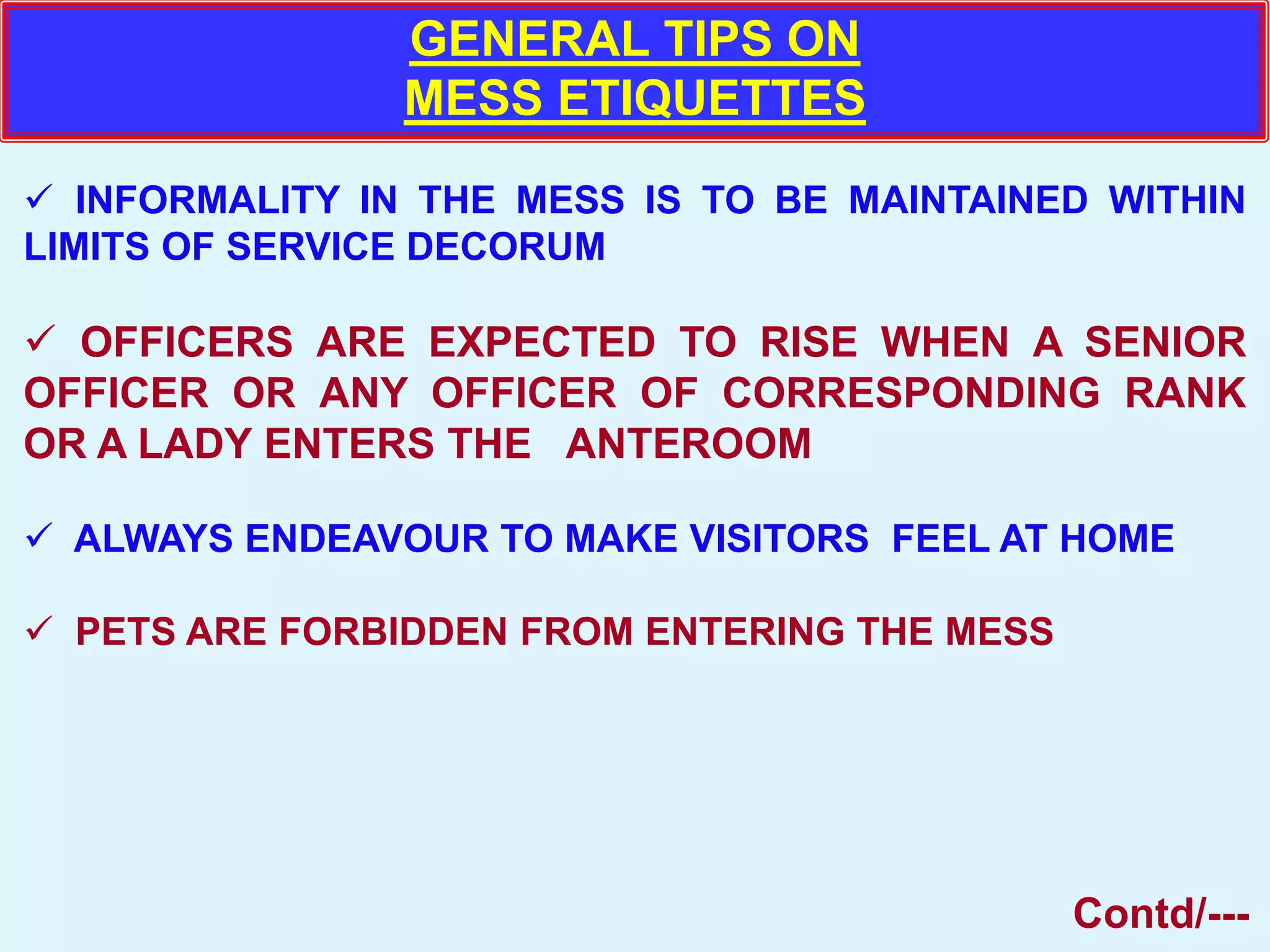 GENERAL TIPS ON
MESS ETIQUETTES

✓ INFORMALITY IN THE MESS IS TO BE MAINTAINED WITHIN LIMITS OF SERVICE DECORUM

✓ OFFICERS ARE EXPECTED TO RISE WHEN A SENIOR OFFICER OR ANY OFFICER OF CORRESPONDING RANK OR A LADY ENTERS THE ANTEROOM

✓ ALWAYS ENDEAVOUR TO MAKE VISITORS FEEL AT HOME

✓ PETS ARE FORBIDDEN FROM ENTERING THE MESS

Contd/---